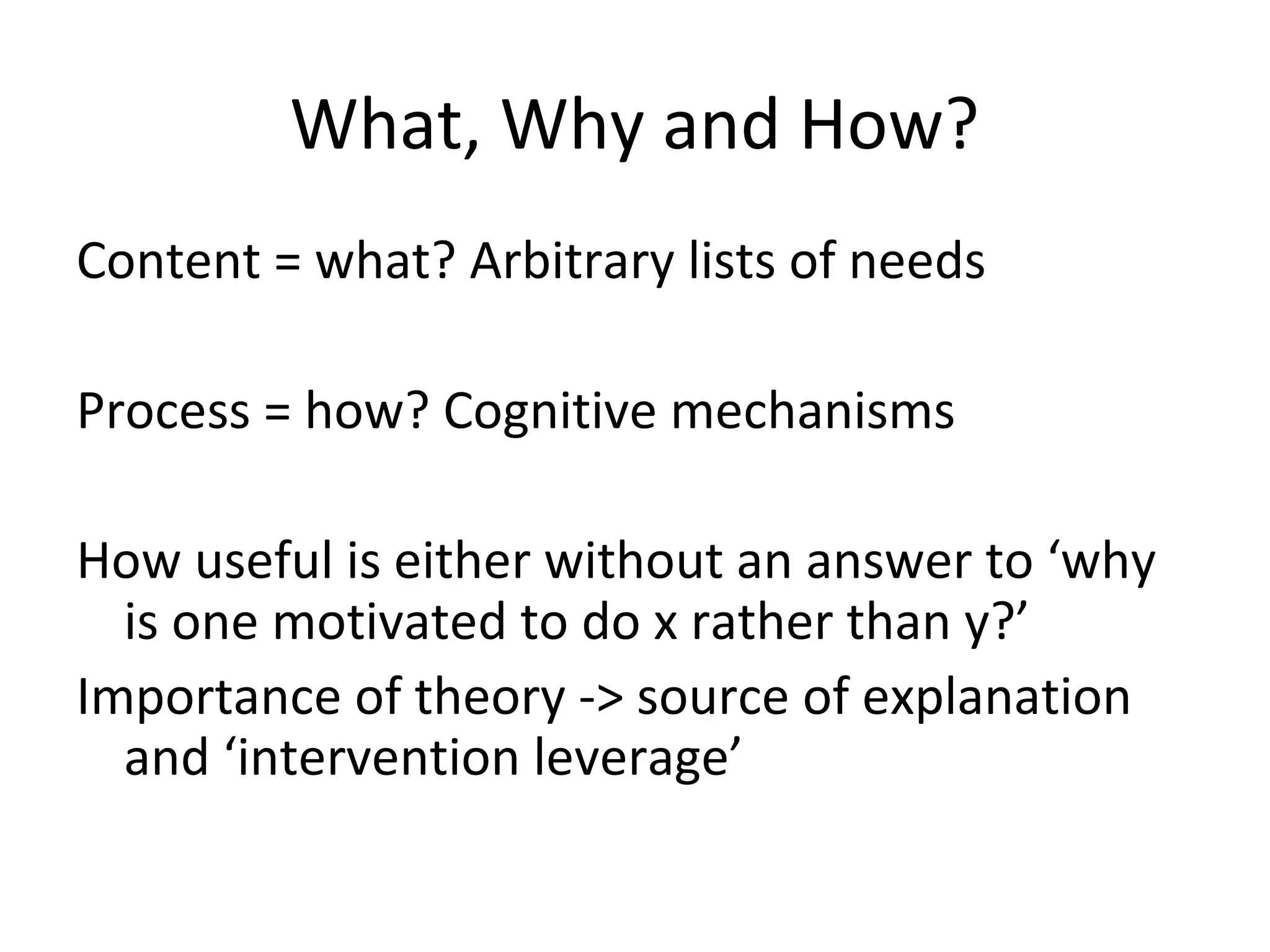 What, Why and How?

Content = what? Arbitrary lists of needs

Process = how? Cognitive mechanisms

How useful is either without an answer to ‘why is one motivated to do x rather than y?’

Importance of theory -> source of explanation and ‘intervention leverage’